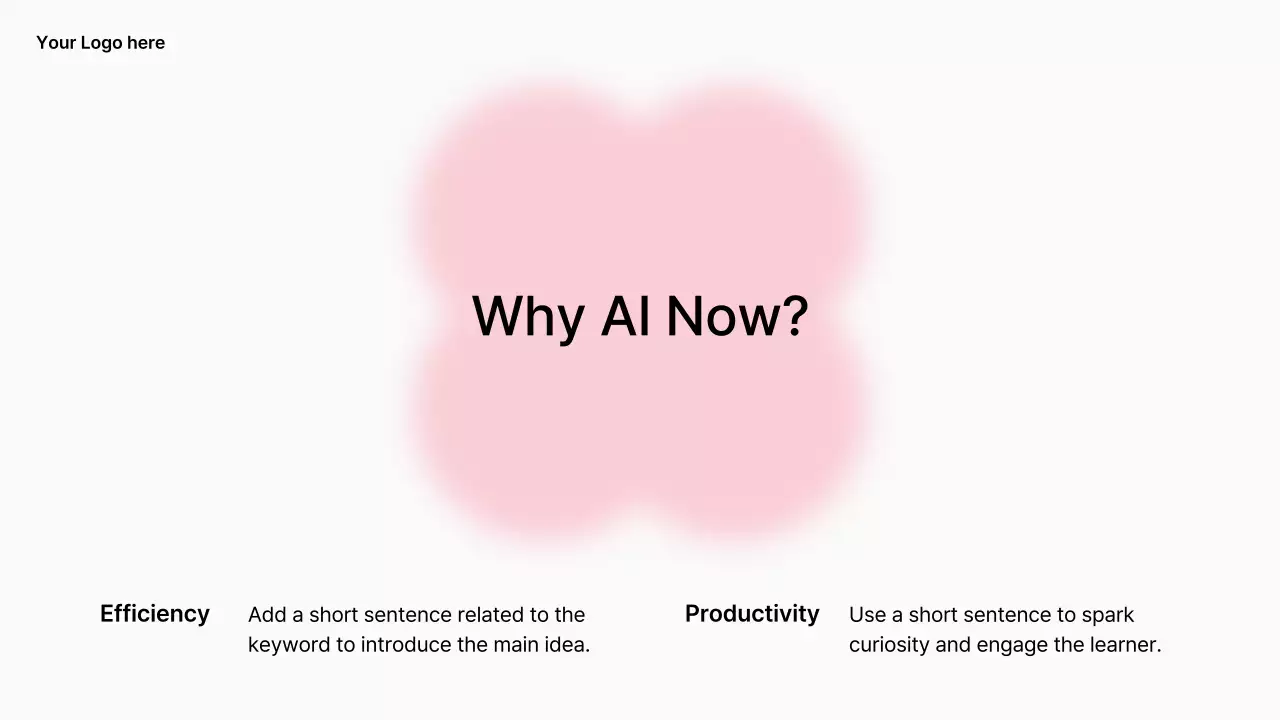 Your Logo here

Why AI Now?

Efficiency

Add a short sentence related to the keyword to introduce the main idea.

Productivity

Use a short sentence to spark curiosity and engage the learner.